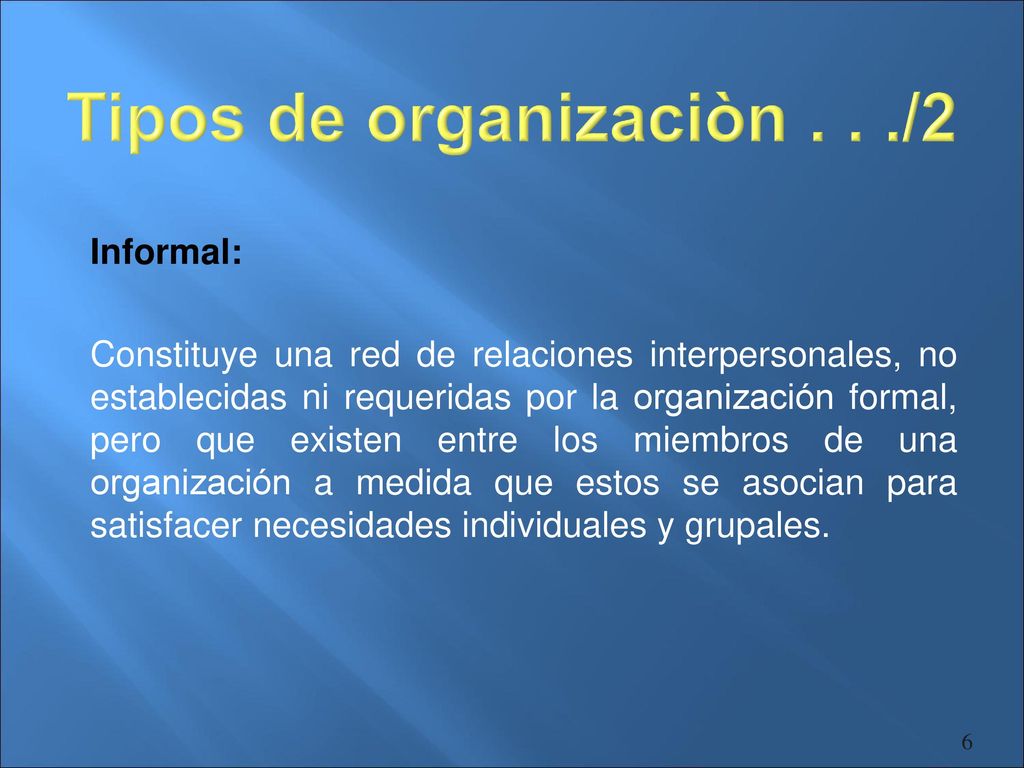 Tipos de organizaciòn . . ./2

Informal:

Constituye una red de relaciones interpersonales, no establecidas ni requeridas por la organización formal, pero que existen entre los miembros de una organización a medida que estos se asocian para satisfacer necesidades individuales y grupales.

6